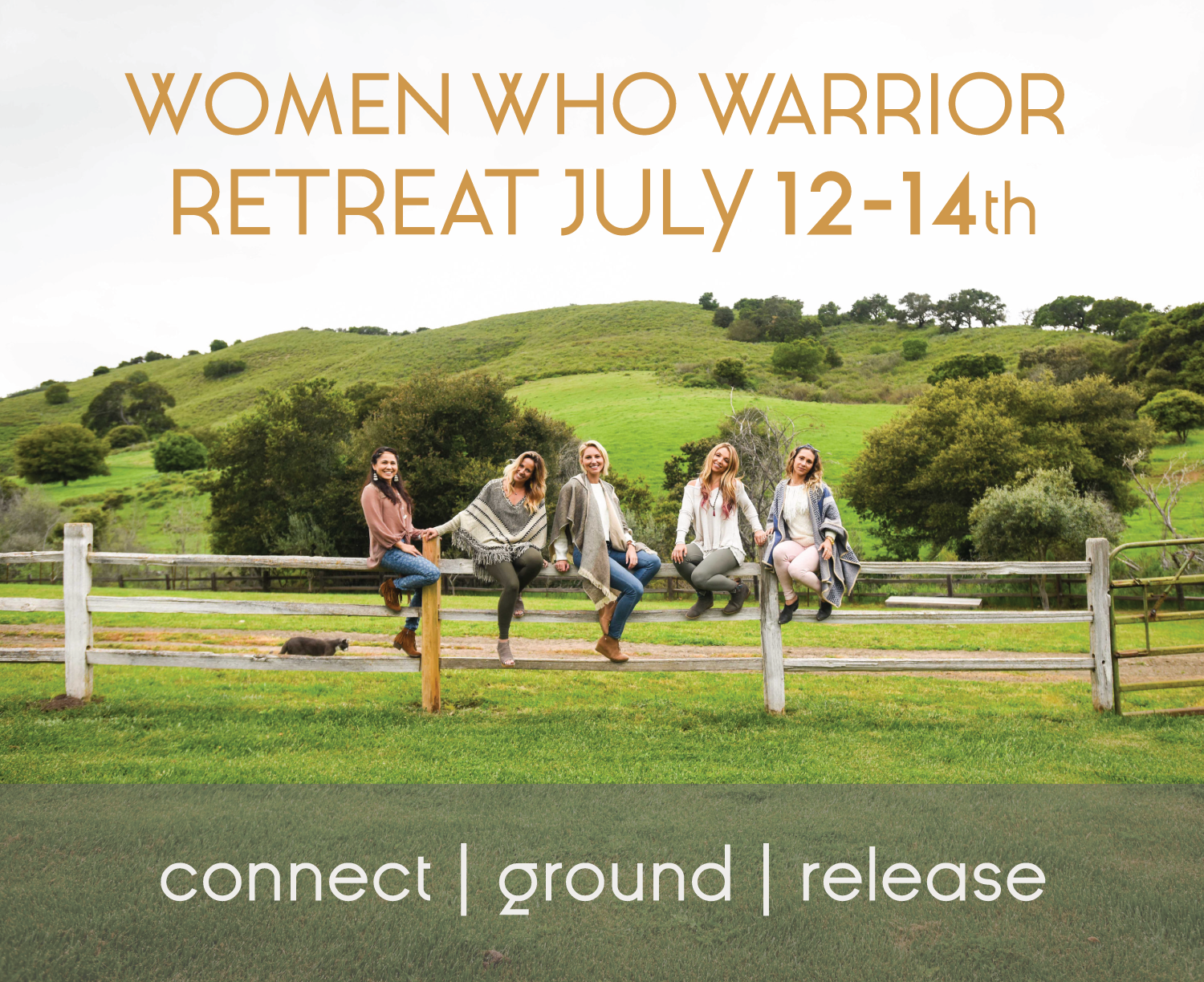 WOMEN WHO WARRIOR RETREAT JULY 12-14th

connect | ground | release